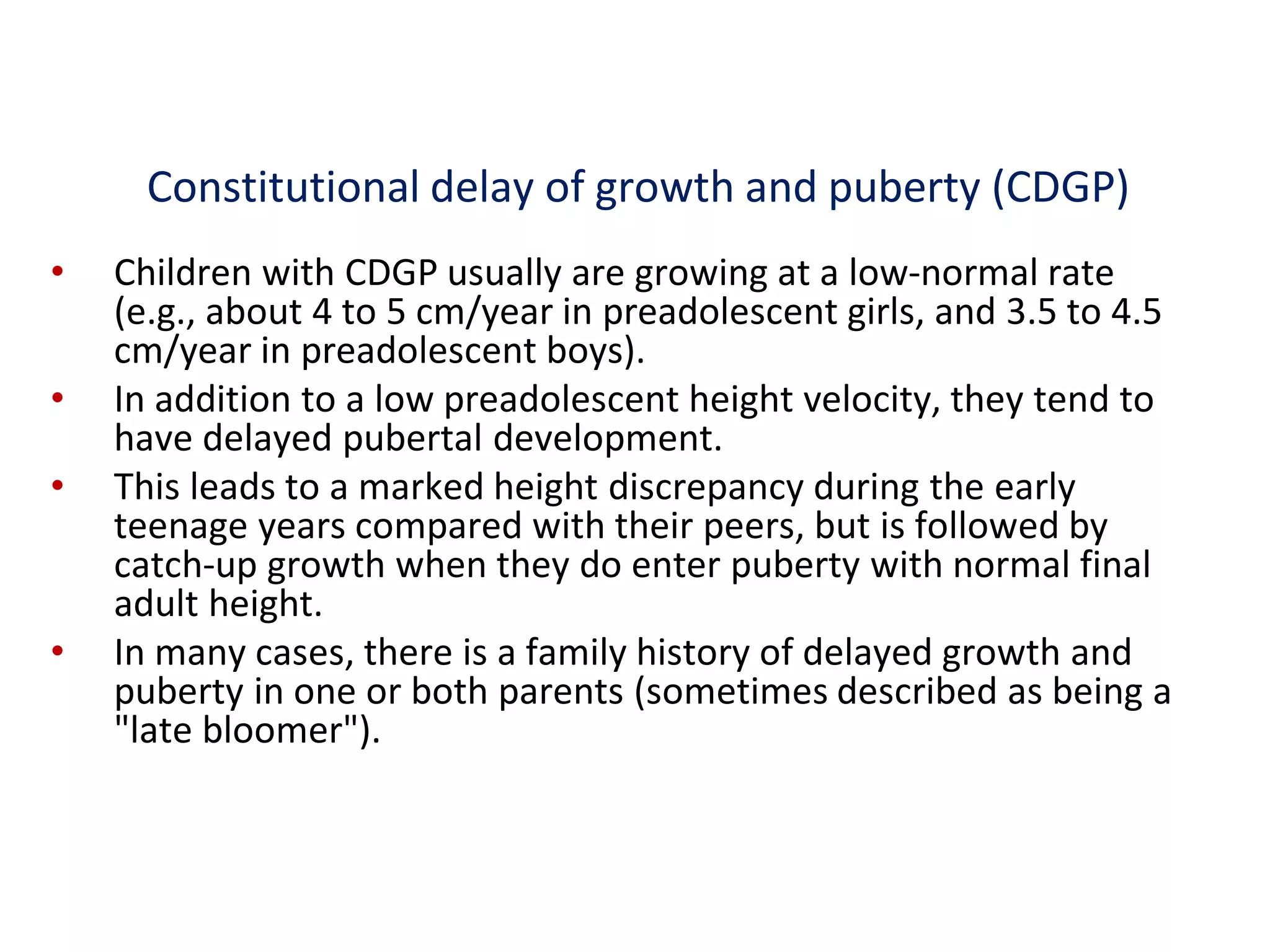 Constitutional delay of growth and puberty (CDGP)

• Children with CDGP usually are growing at a low-normal rate (e.g., about 4 to 5 cm/year in preadolescent girls, and 3.5 to 4.5 cm/year in preadolescent boys).
• In addition to a low preadolescent height velocity, they tend to have delayed pubertal development.
• This leads to a marked height discrepancy during the early teenage years compared with their peers, but is followed by catch-up growth when they do enter puberty with normal final adult height.
• In many cases, there is a family history of delayed growth and puberty in one or both parents (sometimes described as being a "late bloomer").